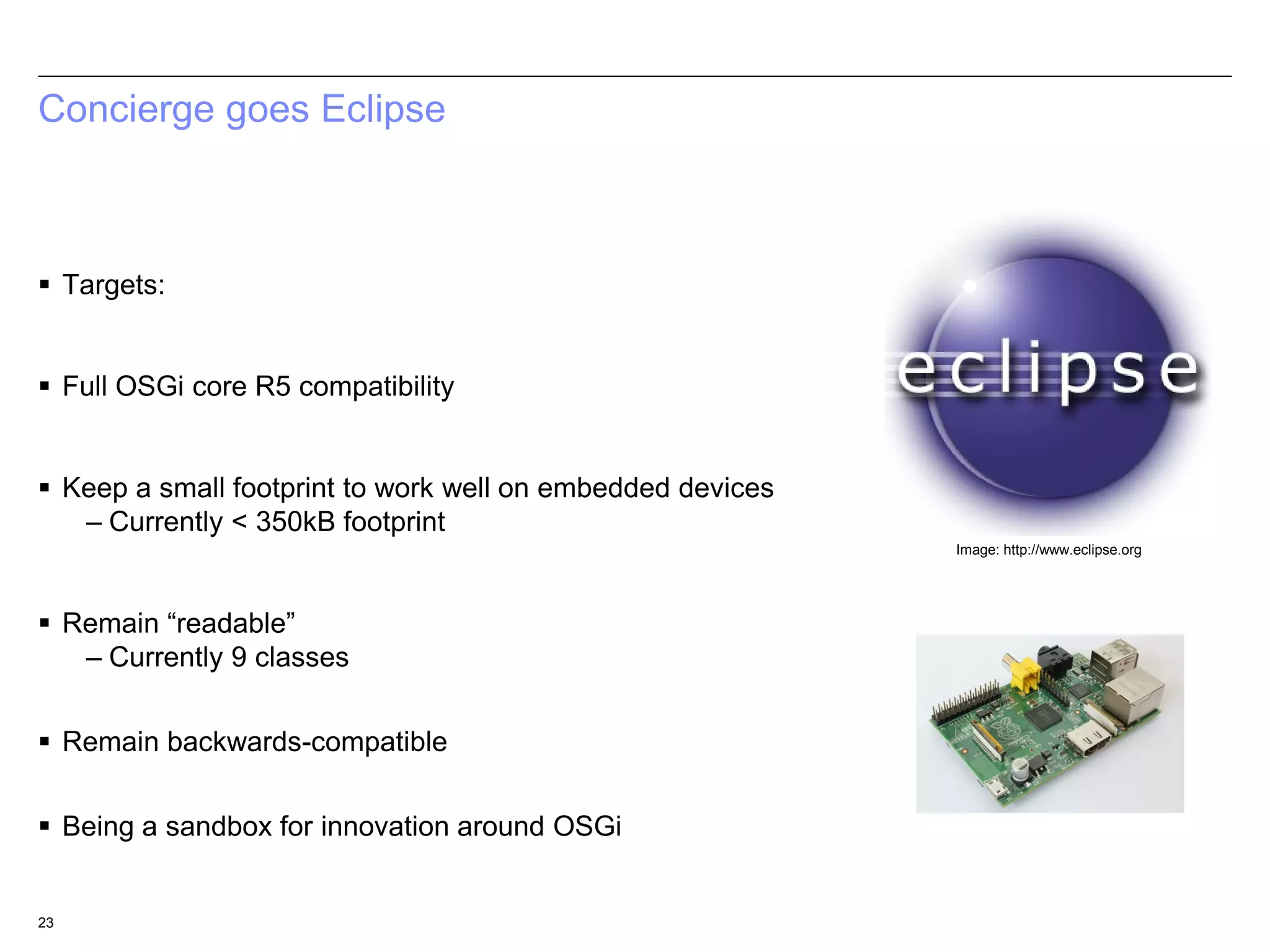 Concierge goes Eclipse

▪ Targets:

▪ Full OSGi core R5 compatibility

▪ Keep a small footprint to work well on embedded devices
– Currently < 350kB footprint

▪ Remain “readable”
– Currently 9 classes

▪ Remain backwards-compatible

▪ Being a sandbox for innovation around OSGi

eclipse

Image: http://www.eclipse.org

23